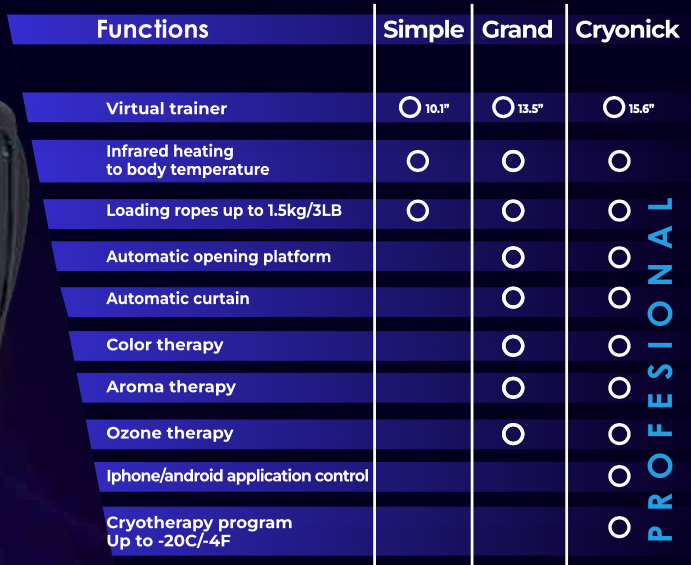 | Functions | Simple | Grand | Cryonick |
|---|---|---|---|
| Virtual trainer | ○ 10.1" | ○ 13.5" | ○ 15.6" |
| Infrared heating to body temperature | ○ | ○ | ○ |
| Loading ropes up to 1.5kg/3LB | ○ | ○ | ○ |
| Automatic opening platform | | ○ | ○ |
| Automatic curtain | | ○ | ○ |
| Color therapy | | ○ | ○ |
| Aroma therapy | | ○ | ○ |
| Ozone therapy | | ○ | ○ |
| Iphone/android application control | | | ○ |
| Cryotherapy program Up to -20C/-4F | | | ○ |

PROFESIONAL